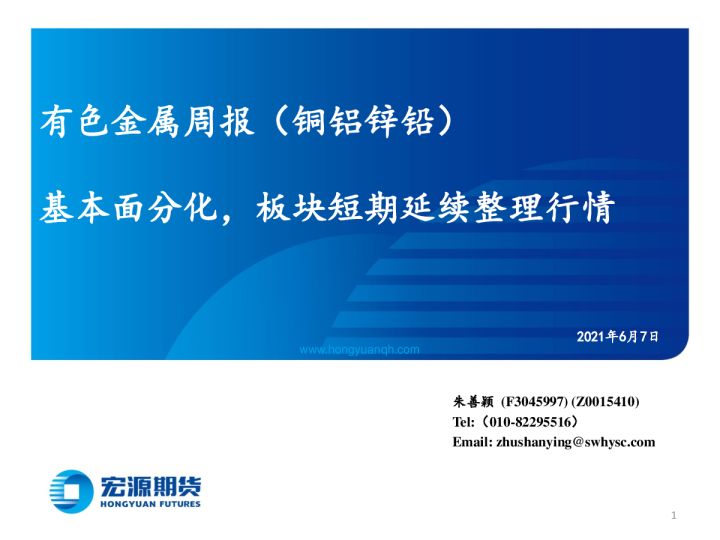 有色金属周报（铜铝锌铅）

基本面分化，板块短期延续整理行情

2021年6月7日

www.hongyuanqh.com

朱善颖 (F3045997) (Z0015410)
Tel:（010-82295516）
Email: zhushanying@swhysc.com

宏源期货
HONGYUAN FUTURES

1